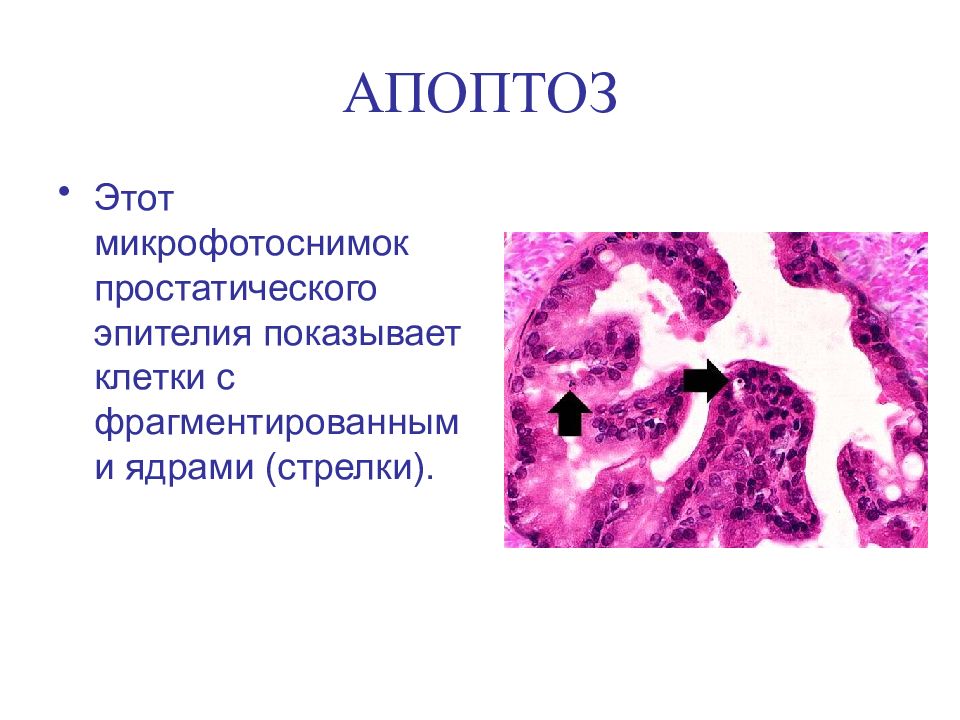 АПОПТОЗ

• Этот микрофотоснимок простатического эпителия показывает клетки с фрагментированным и ядрами (стрелки).